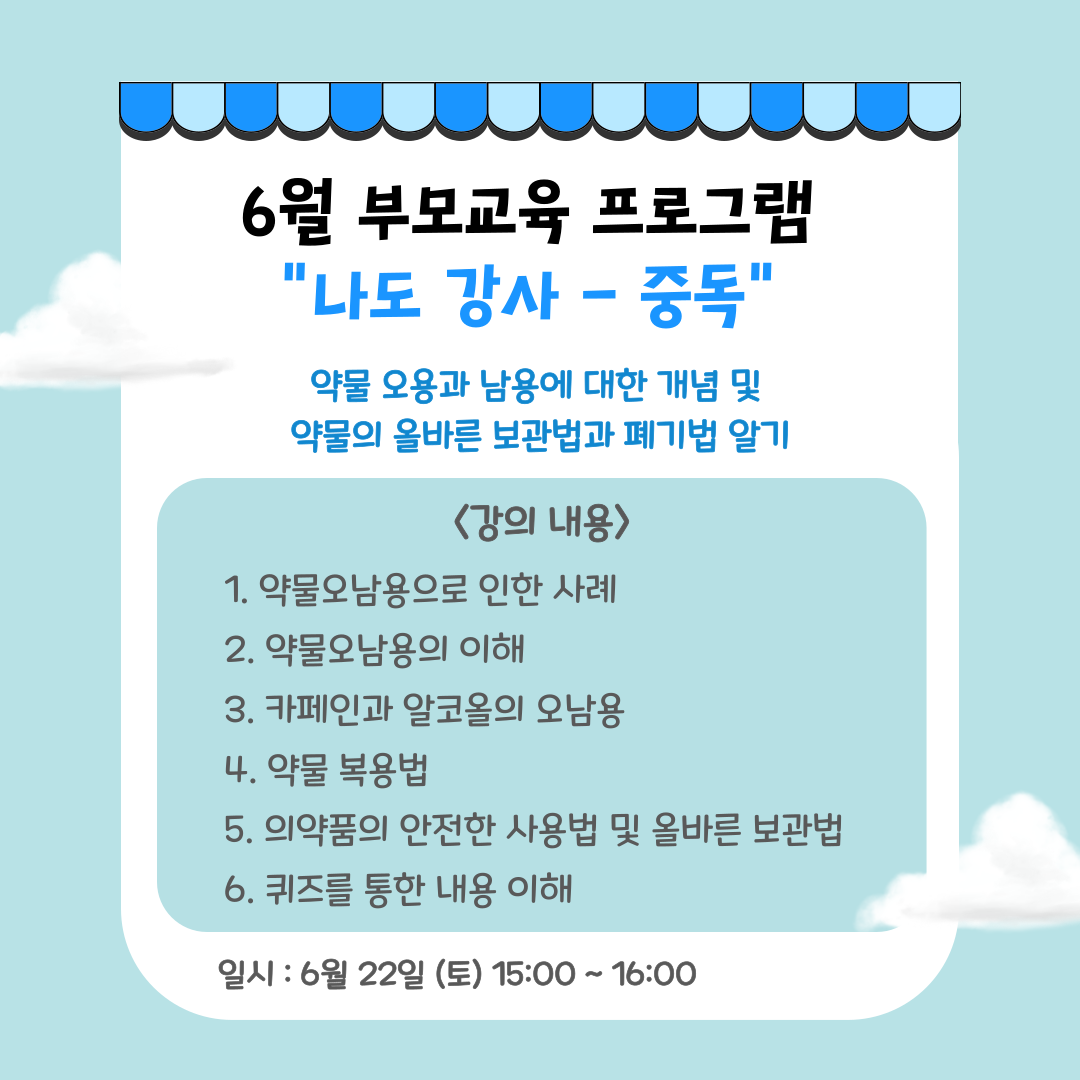 6월 부모교육 프로그램
"나도 강사 - 중독"

약물 오용과 남용에 대한 개념 및
약물의 올바른 보관법과 폐기법 알기

<강의 내용>

1. 약물오남용으로 인한 사례
2. 약물오남용의 이해
3. 카페인과 알코올의 오남용
4. 약물 복용법
5. 의약품의 안전한 사용법 및 올바른 보관법
6. 퀴즈를 통한 내용 이해

일시 : 6월 22일 (토) 15:00 ~ 16:00